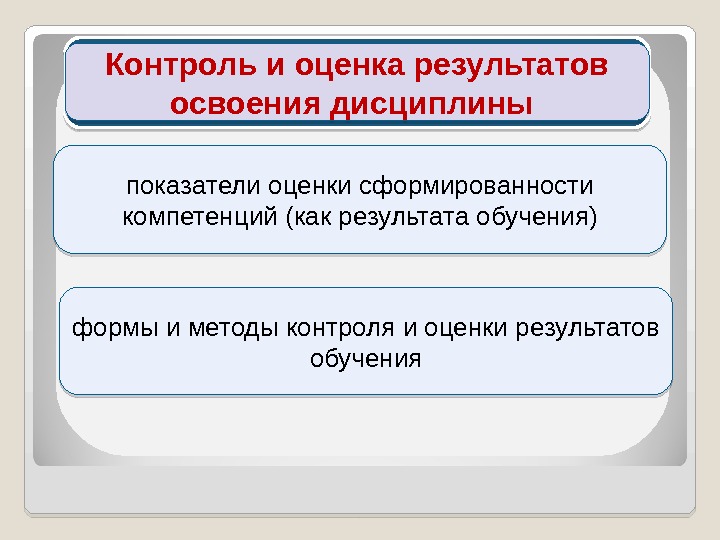 Контроль и оценка результатов освоения дисциплины

показатели оценки сформированности компетенций (как результата обучения)

формы и методы контроля и оценки результатов обучения